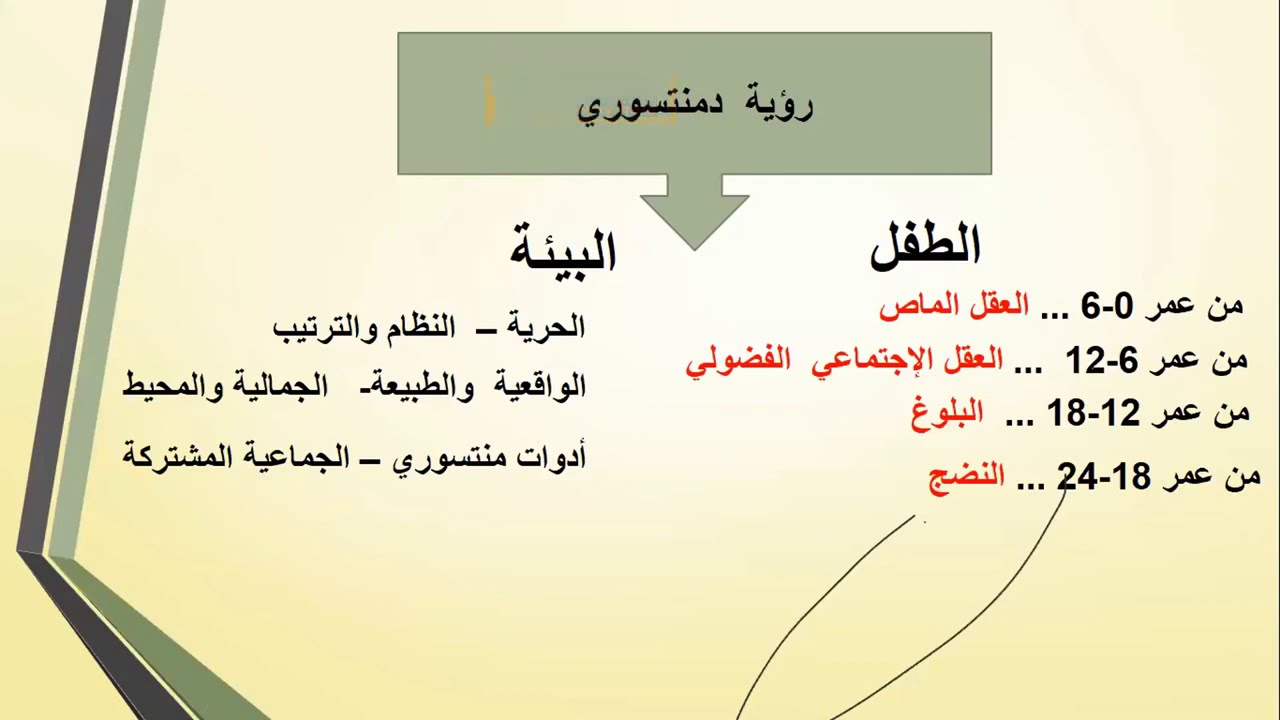 رؤية دمنتسوري

الطفل

من عمر 0-6 ... العقل الماص

من عمر 6-12 ... العقل الإجتماعي الفضولي

من عمر 12-18 ... البلوغ

من عمر 18-24 ... النضج

البيئة

الحرية – النظام والترتيب

الواقعية والطبيعة- الجمالية والمحيط

أدوات منتسوري – الجماعية المشتركة